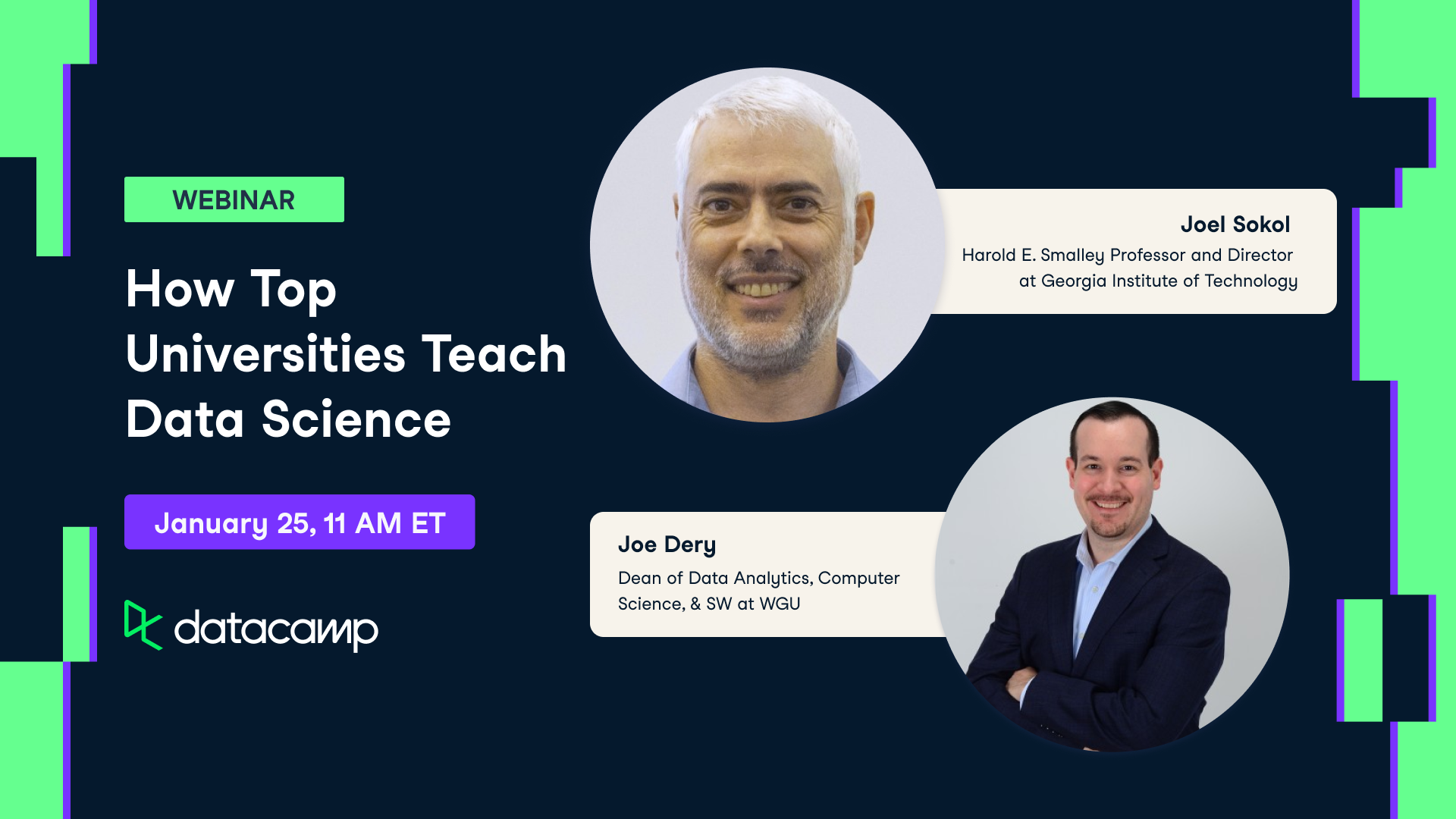 WEBINAR

How Top Universities Teach Data Science

January 25, 11 AM ET

datacamp

Joel Sokol
Harold E. Smalley Professor and Director at Georgia Institute of Technology

Joe Dery
Dean of Data Analytics, Computer Science, & SW at WGU